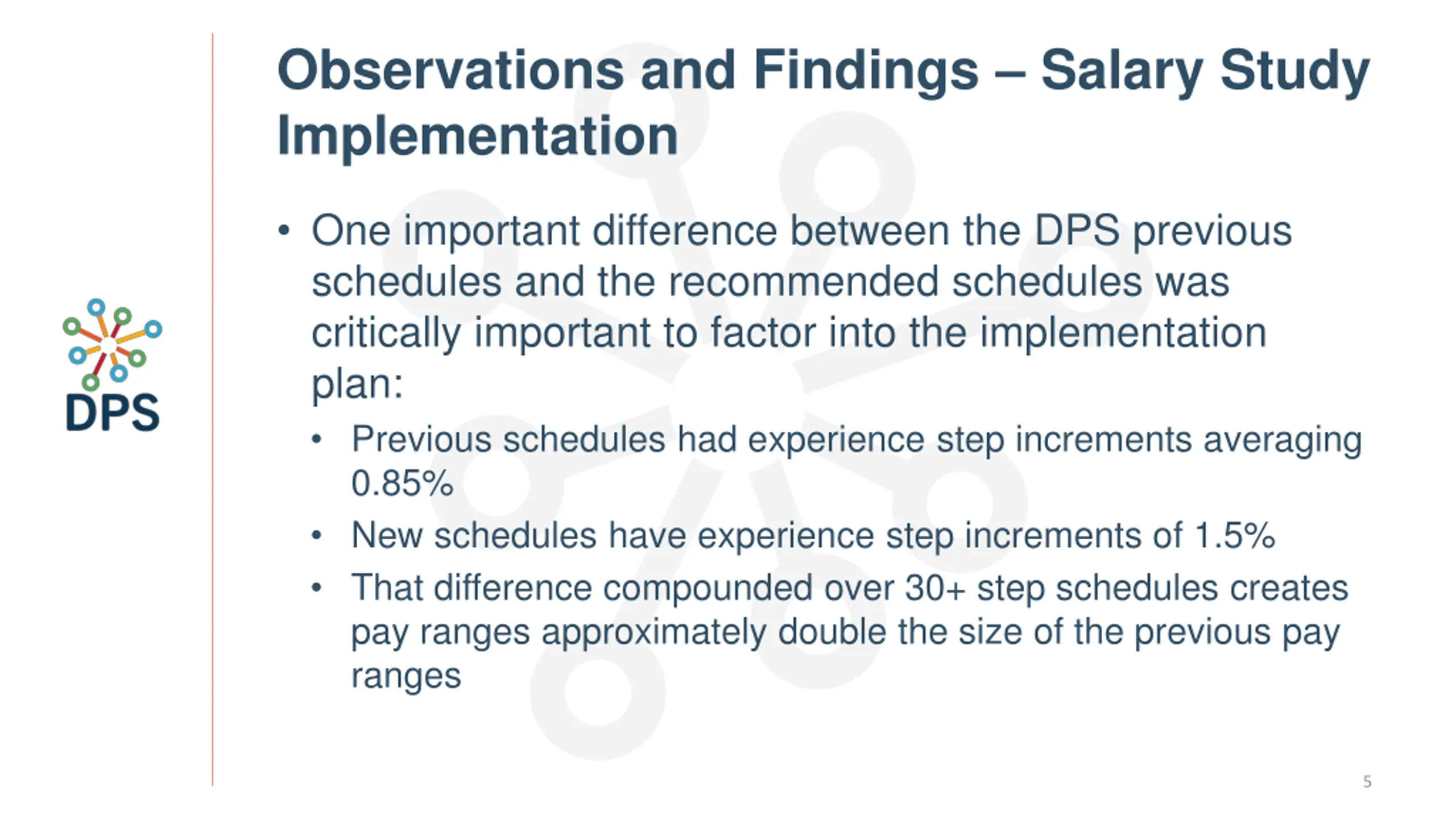 DPS

Observations and Findings – Salary Study Implementation

• One important difference between the DPS previous schedules and the recommended schedules was critically important to factor into the implementation plan:
  • Previous schedules had experience step increments averaging 0.85%
  • New schedules have experience step increments of 1.5%
  • That difference compounded over 30+ step schedules creates pay ranges approximately double the size of the previous pay ranges

5